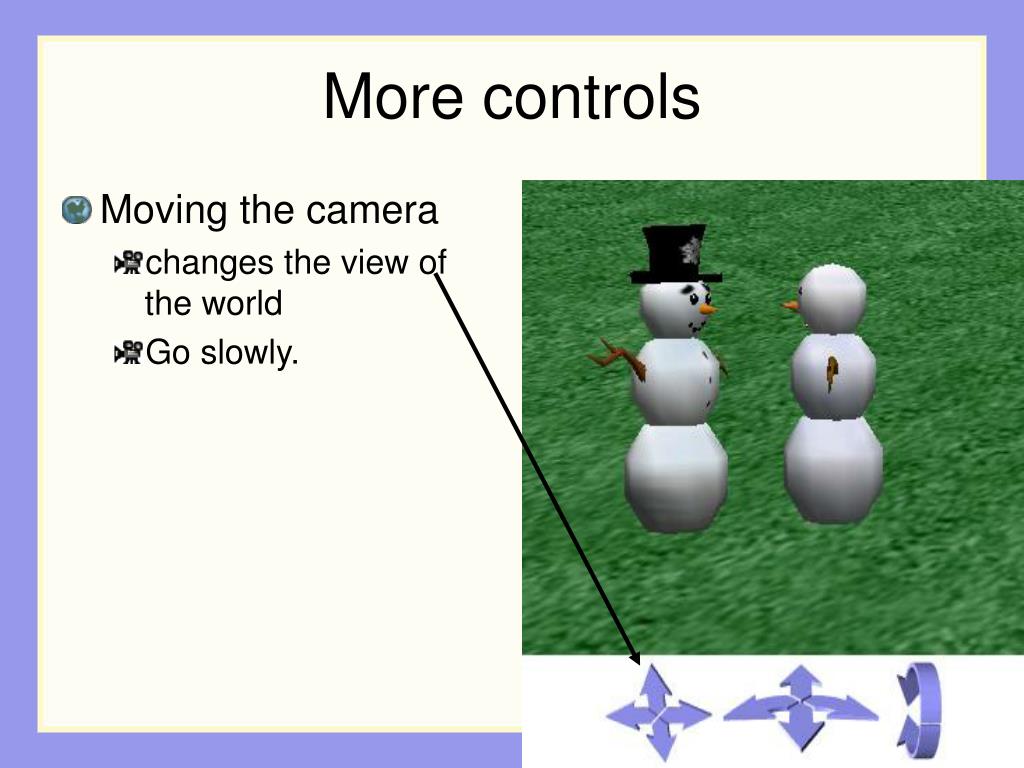 More controls

Moving the camera

changes the view of the world

Go slowly.